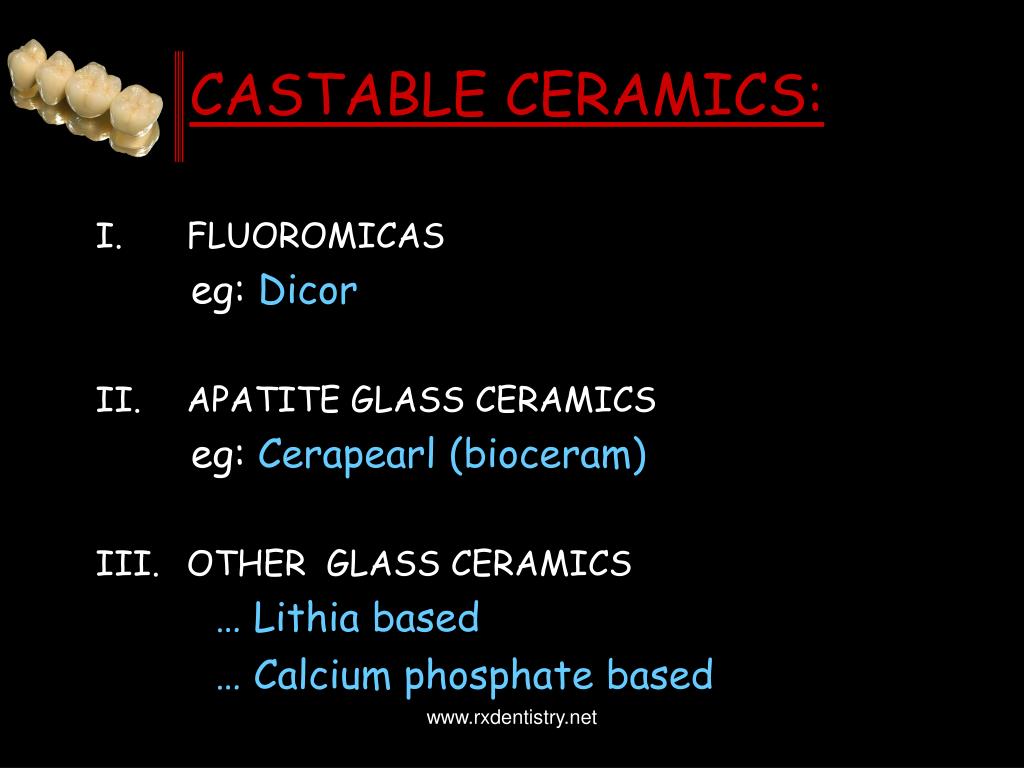 CASTABLE CERAMICS:

I. FLUOROMICAS
eg: Dicor

II. APATITE GLASS CERAMICS
eg: Cerapearl (bioceram)

III. OTHER GLASS CERAMICS
… Lithia based
… Calcium phosphate based

www.rxdentistry.net